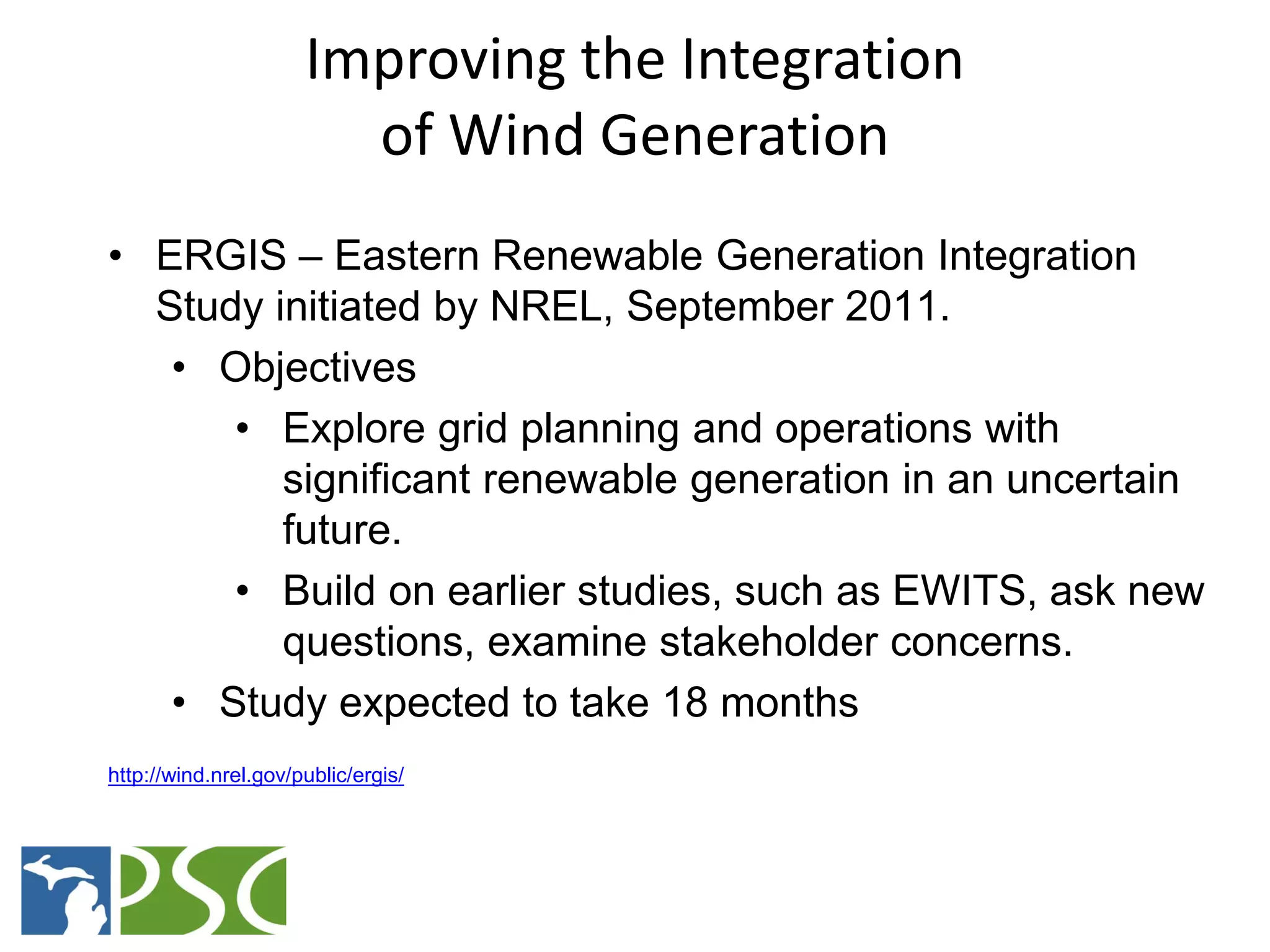 Improving the Integration of Wind Generation

• ERGIS – Eastern Renewable Generation Integration Study initiated by NREL, September 2011.
  • Objectives
    • Explore grid planning and operations with significant renewable generation in an uncertain future.
    • Build on earlier studies, such as EWITS, ask new questions, examine stakeholder concerns.
  • Study expected to take 18 months

http://wind.nrel.gov/public/ergis/

PSC